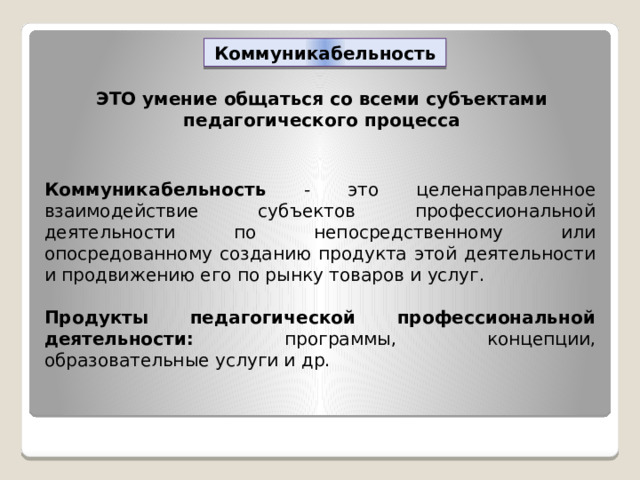 Коммуникабельность

ЭТО умение общаться со всеми субъектами педагогического процесса

Коммуникабельность - это целенаправленное взаимодействие субъектов профессиональной деятельности по непосредственному или опосредованному созданию продукта этой деятельности и продвижению его по рынку товаров и услуг.

Продукты педагогической профессиональной деятельности: программы, концепции, образовательные услуги и др.